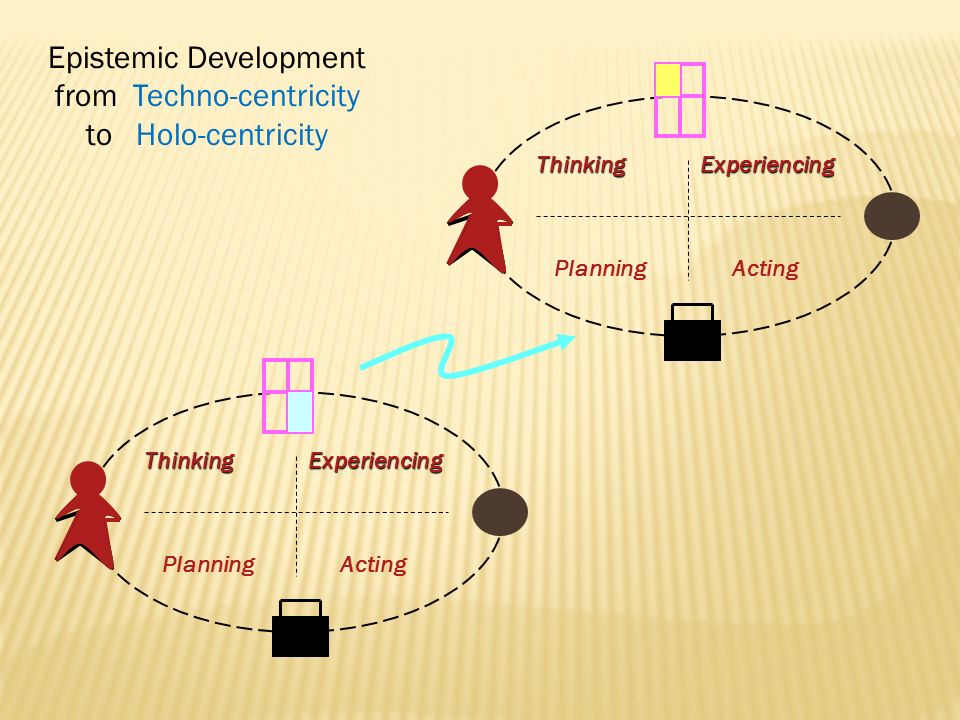 Epistemic Development
from Techno-centricity
to Holo-centricity

Thinking
Experiencing
Planning
Acting

Thinking
Experiencing
Planning
Acting